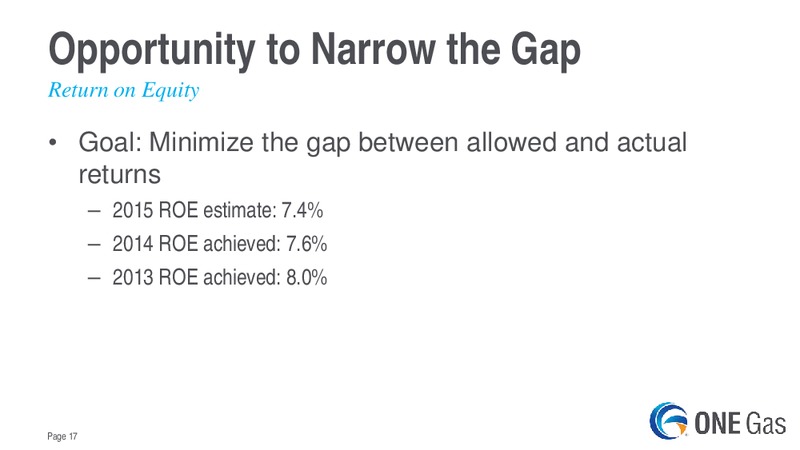 Opportunity to Narrow the Gap
Return on Equity

• Goal: Minimize the gap between allowed and actual returns
– 2015 ROE estimate: 7.4%
– 2014 ROE achieved: 7.6%
– 2013 ROE achieved: 8.0%

Page 17

ONE Gas